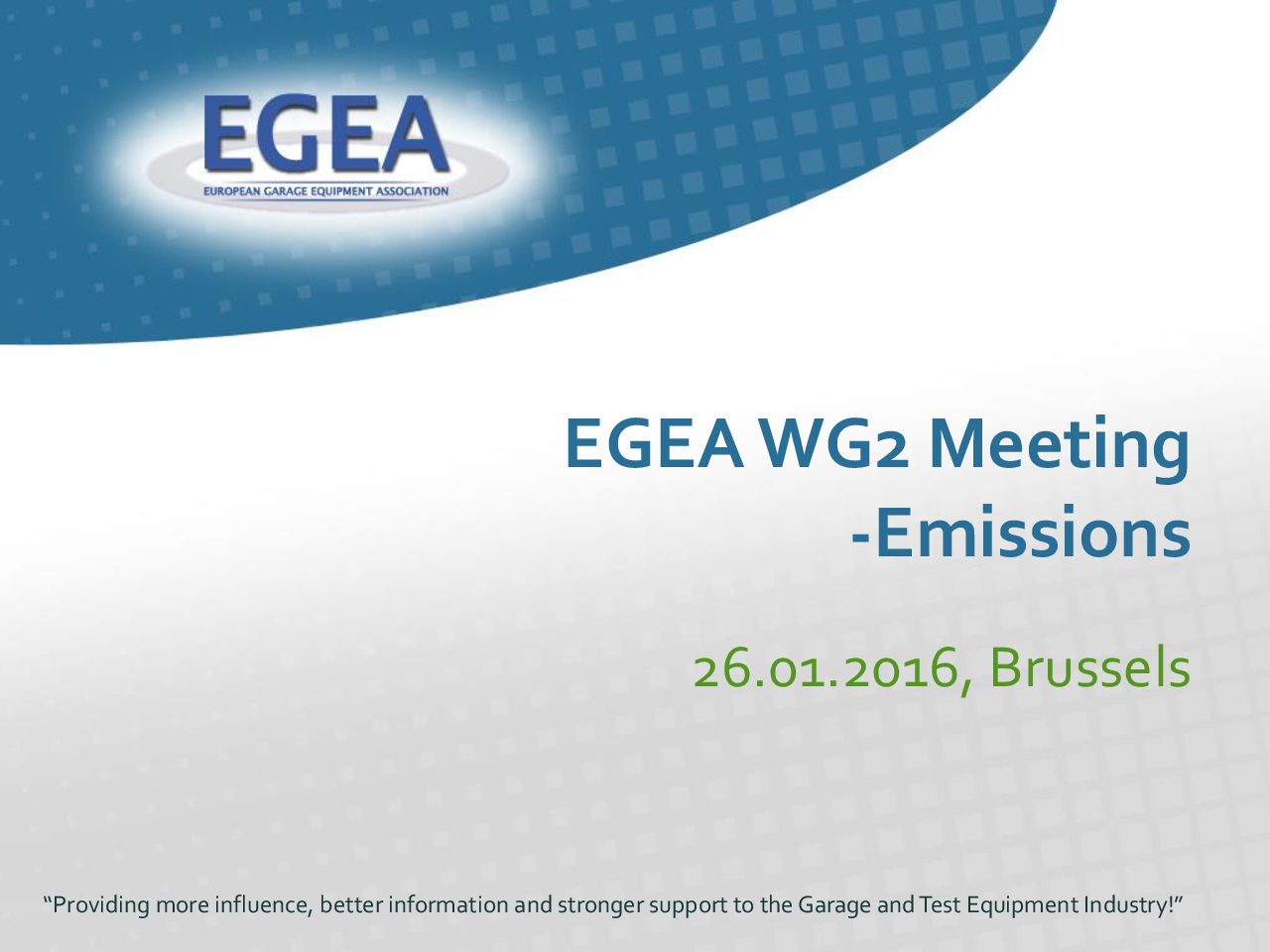 EGEA
EUROPEAN GARAGE EQUIPMENT ASSOCIATION

EGEA WG2 Meeting -Emissions

26.01.2016, Brussels

“Providing more influence, better information and stronger support to the Garage and Test Equipment Industry!”